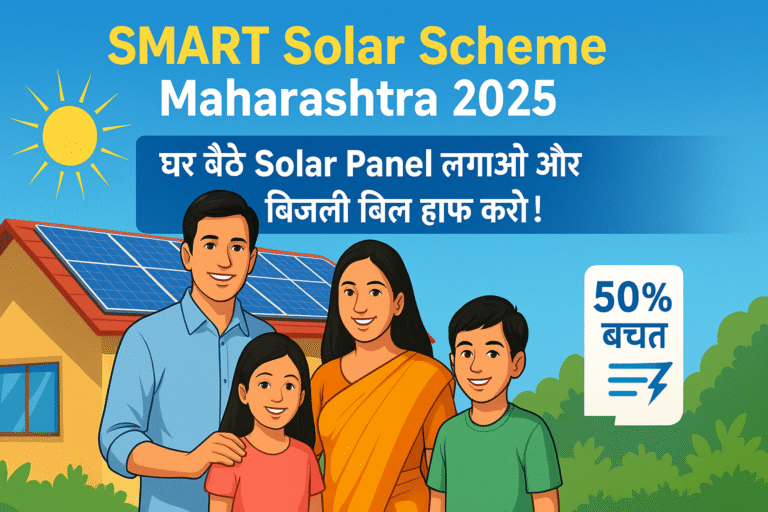 SMART Solar Scheme
Maharashtra 2025

घर बैठे Solar Panel लगाओ और बिजली बिल हाफ करो!

50%
बचत